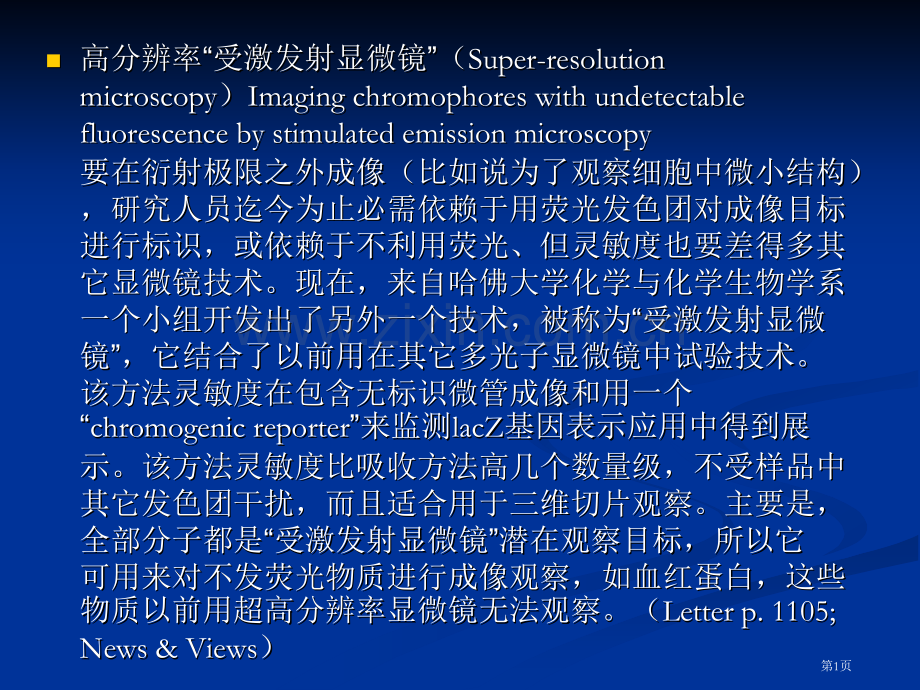 • 高分辨率“受激发射显微镜”（Super-resolution microscopy）Imaging chromophores with undetectable fluorescence by stimulated emission microscopy 要在衍射极限之外成像（比如说为了观察细胞中微小结构），研究人员迄今为止必需依赖于用荧光发色团对成像目标进行标识，或依赖于不利用荧光、但灵敏度也要差得多其它显微镜技术。现在，来自哈佛大学化学与化学生物学系一个小组开发出了另外一个技术，被称为“受激发射显微镜”，它结合了以前用在其它多光子显微镜中试验技术。该方法灵敏度在包含无标识微管成像和用一个“chromogenic reporter”来监测lacZ基因表示应用中得到展示。该方法灵敏度比吸收方法高几个数量级，不受样品中其它发色团干扰，而且适合用于三维切片观察。主要是，全部分子都是“受激发射显微镜”潜在观察目标，所以它可用来对不发荧光物质进行成像观察，如血红蛋白，这些物质以前用超高分辨率显微镜无法观察。（Letter p. 1105; News & Views）

第1页